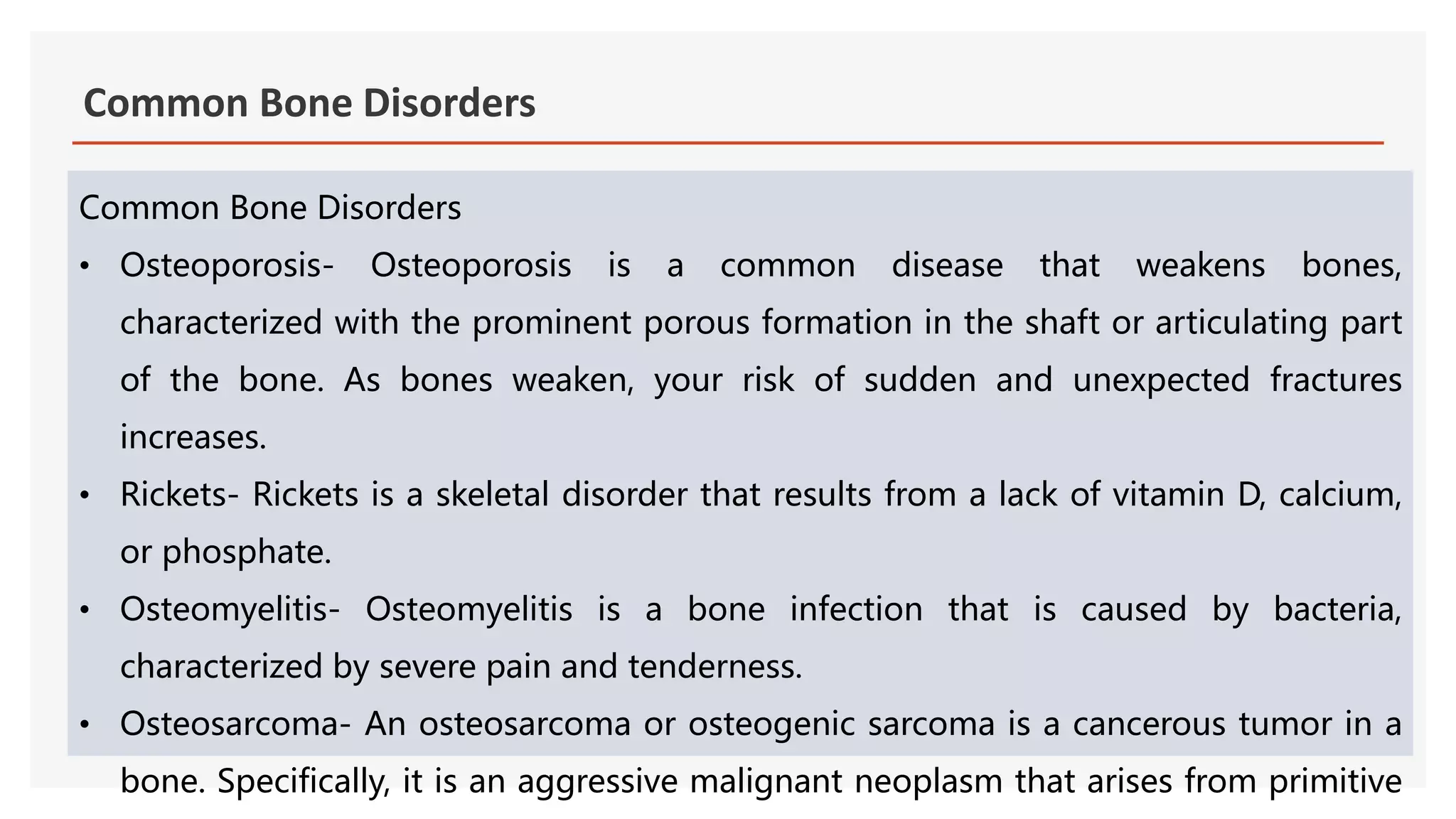 Common Bone Disorders

Common Bone Disorders

• Osteoporosis- Osteoporosis is a common disease that weakens bones, characterized with the prominent porous formation in the shaft or articulating part of the bone. As bones weaken, your risk of sudden and unexpected fractures increases.

• Rickets- Rickets is a skeletal disorder that results from a lack of vitamin D, calcium, or phosphate.

• Osteomyelitis- Osteomyelitis is a bone infection that is caused by bacteria, characterized by severe pain and tenderness.

• Osteosarcoma- An osteosarcoma or osteogenic sarcoma is a cancerous tumor in a bone. Specifically, it is an aggressive malignant neoplasm that arises from primitive